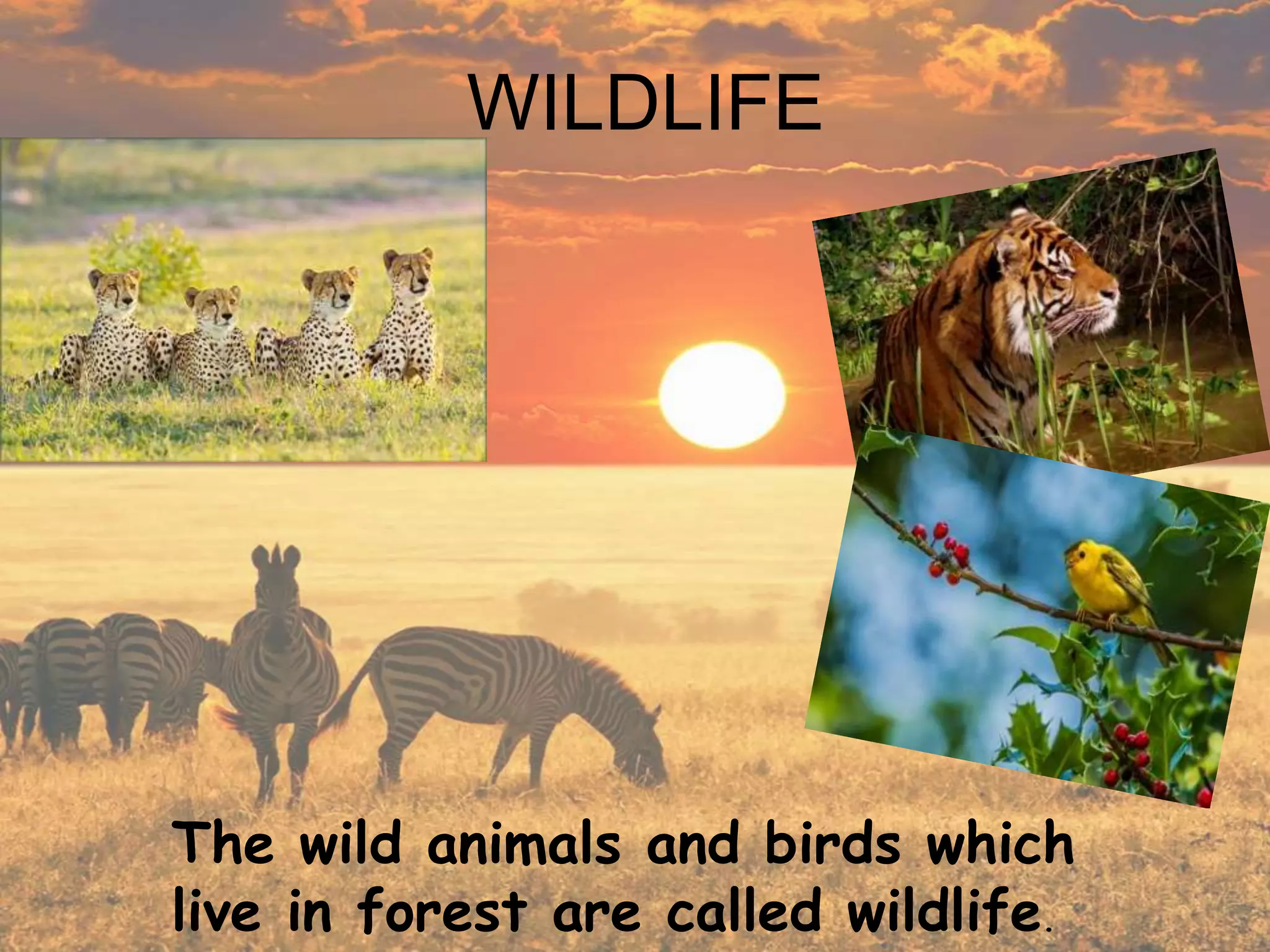 WILDLIFE

The wild animals and birds which live in forest are called wildlife.